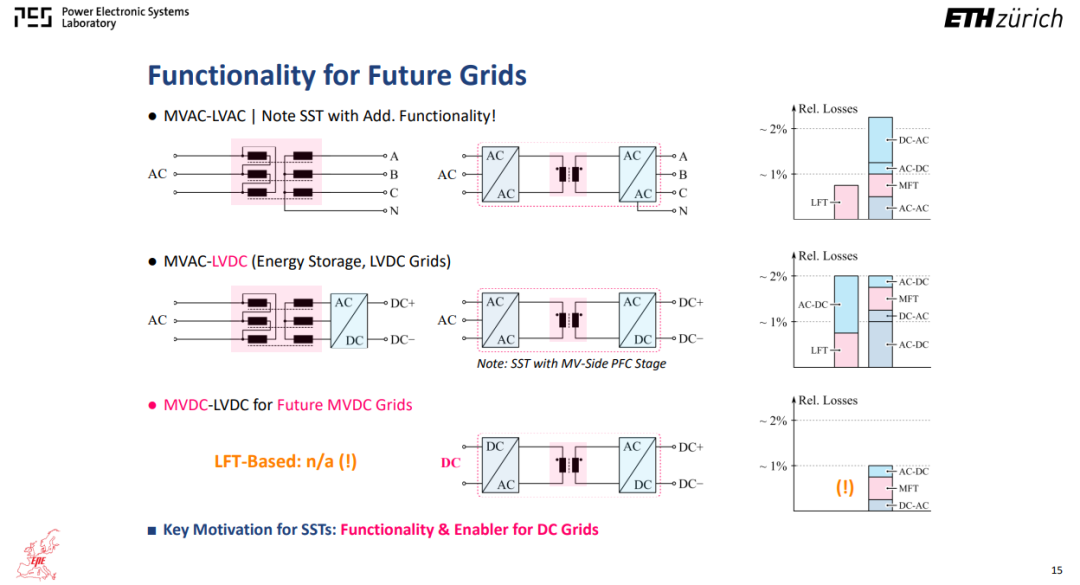 PES Power Electronic Systems Laboratory

ETH zürich

Functionality for Future Grids

● MVAC-LVAC | Note SST with Add. Functionality!

AC
A
B
C
N

AC
AC
AC
AC
AC
A
B
C
N

Rel. Losses
~ 2%
~ 1%
LFT
DC-AC
AC-DC
MFT
AC-AC

● MVAC-LVDC (Energy Storage, LVDC Grids)

AC
AC
DC
DC+
DC−

AC
AC
AC
AC
DC
DC+
DC−

Note: SST with MV-Side PFC Stage

Rel. Losses
~ 2%
~ 1%
AC-DC
LFT
AC-DC
MFT
DC-AC
AC-DC

● MVDC-LVDC for Future MVDC Grids

LFT-Based: n/a (!)

DC
DC
AC
AC
DC
DC+
DC−

Rel. Losses
~ 2%
~ 1%
(!)
AC-DC
MFT
DC-AC

■ Key Motivation for SSTs: Functionality & Enabler for DC Grids

EPE

15